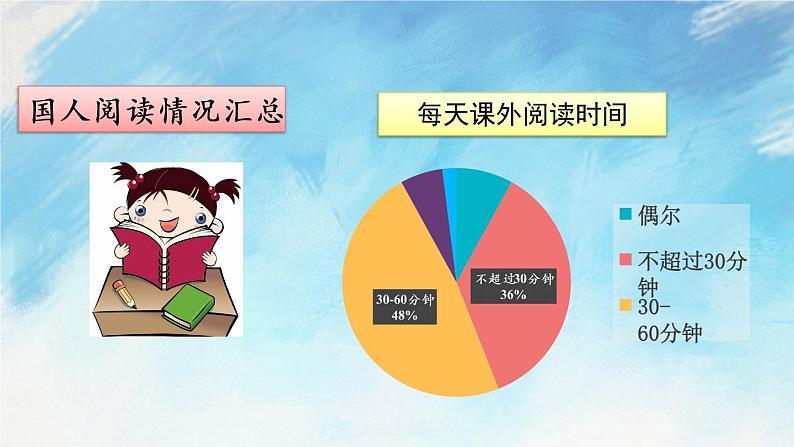 国人阅读情况汇总

每天课外阅读时间

不超过30分钟
36%

30-60分钟
48%

偶尔

不超过30分钟

30-60分钟